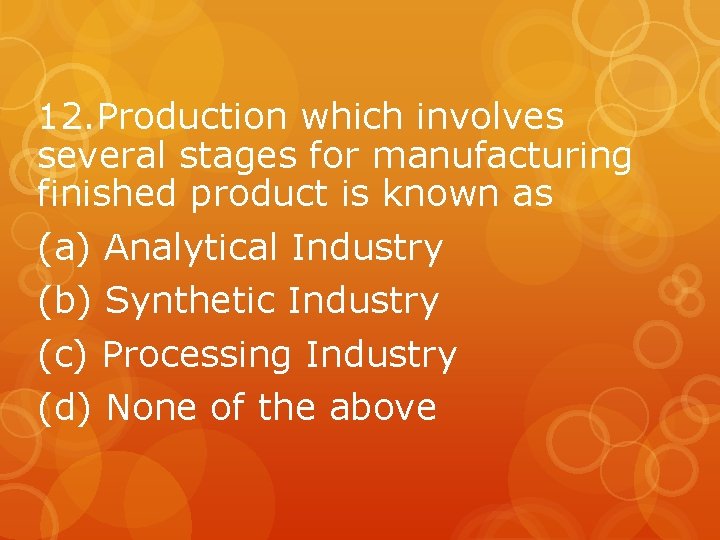 12.Production which involves several stages for manufacturing finished product is known as

(a) Analytical Industry

(b) Synthetic Industry

(c) Processing Industry

(d) None of the above